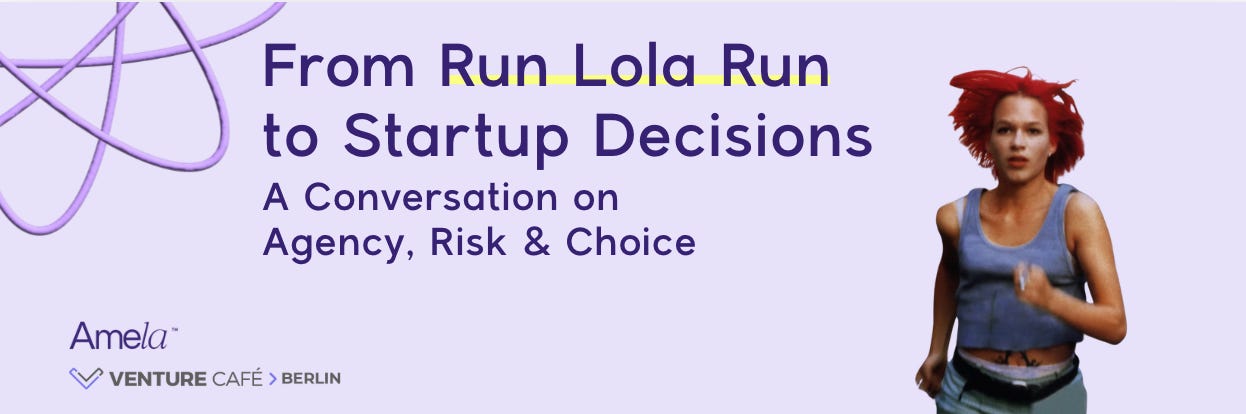 From Run Lola Run to Startup Decisions

A Conversation on Agency, Risk & Choice

Amela™

VENTURE CAFÉ > BERLIN